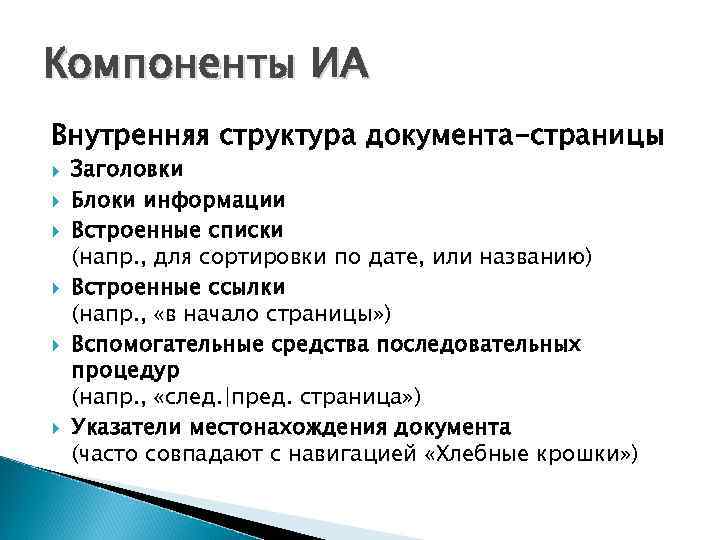 Компоненты ИА

Внутренняя структура документа-страницы

Заголовки

Блоки информации

Встроенные списки
(напр., для сортировки по дате, или названию)

Встроенные ссылки
(напр., «в начало страницы»)

Вспомогательные средства последовательных процедур
(напр., «след.|пред. страница»)

Указатели местонахождения документа
(часто совпадают с навигацией «Хлебные крошки»)